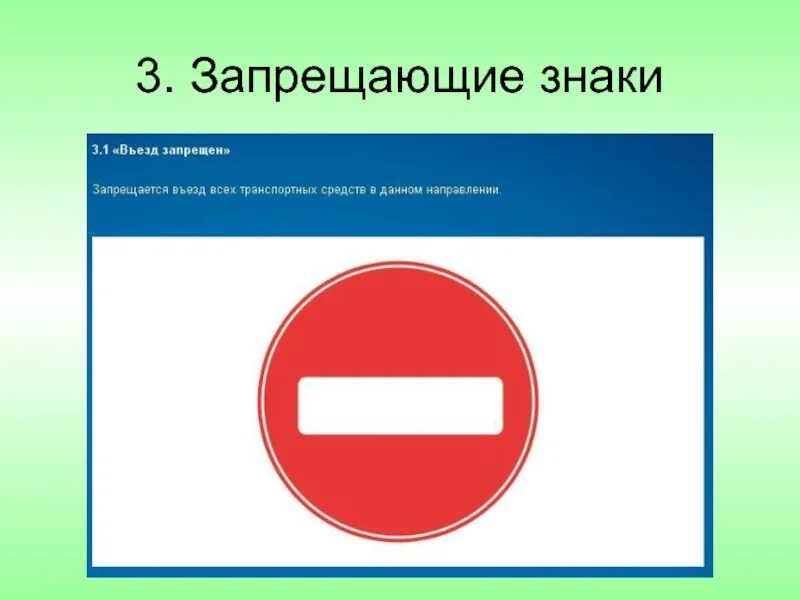 3. Запрещающие знаки

3.1 «Въезд запрещен»

Запрещается въезд всех транспортных средств в данном направлении.